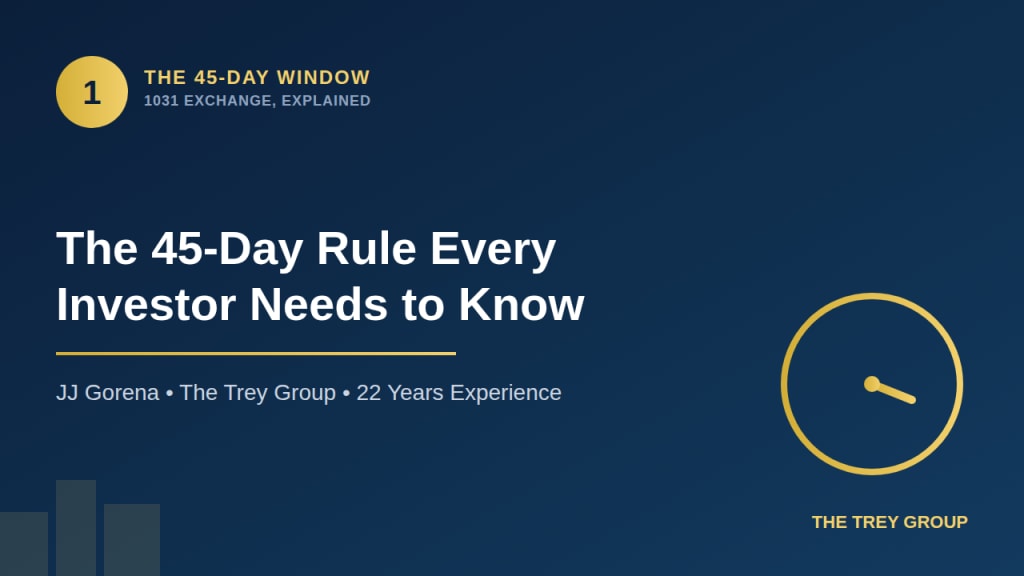 1

THE 45-DAY WINDOW
1031 EXCHANGE, EXPLAINED

The 45-Day Rule Every Investor Needs to Know

JJ Gorena • The Trey Group • 22 Years Experience

THE TREY GROUP